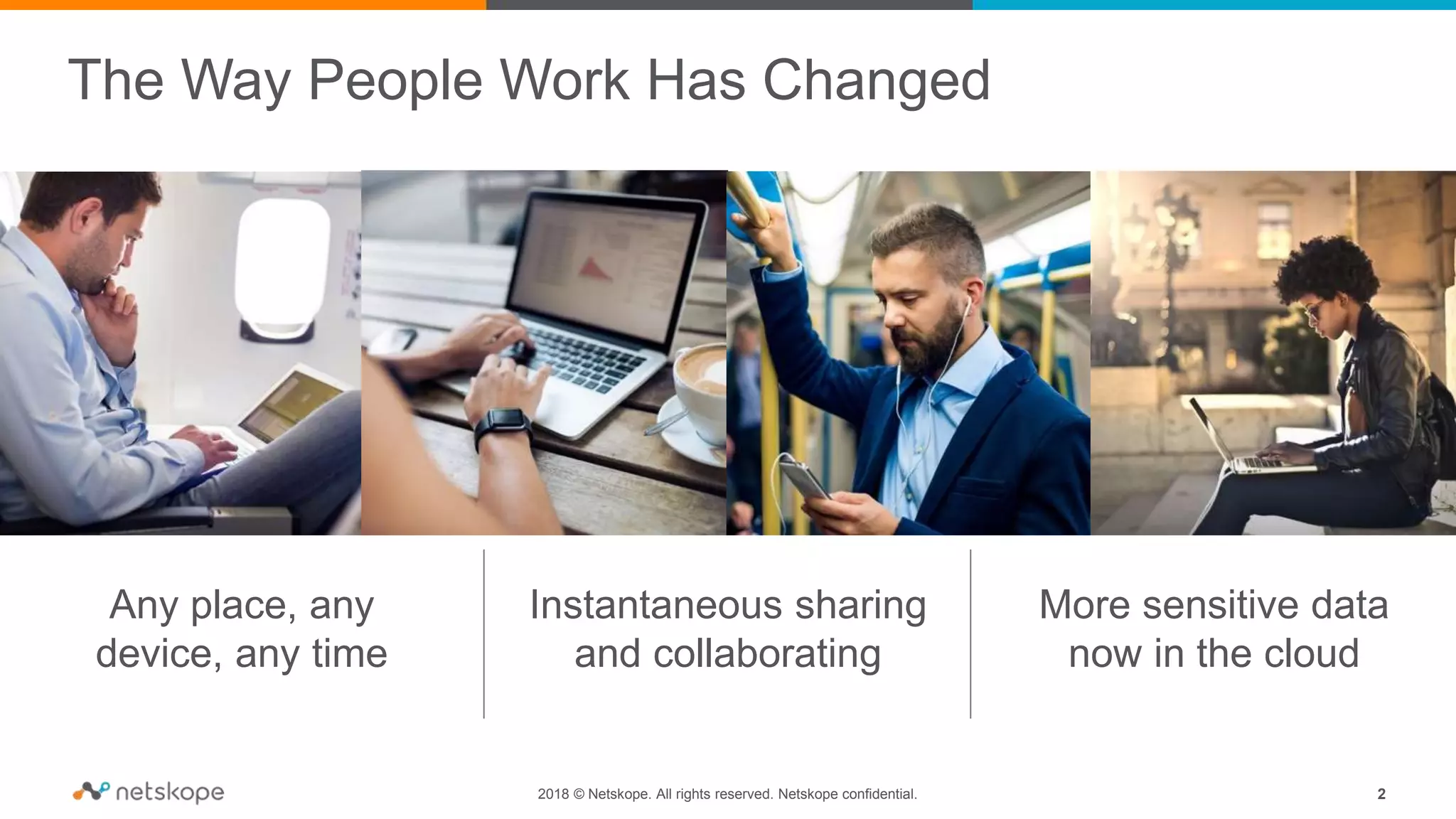 The Way People Work Has Changed

Any place, any device, any time

Instantaneous sharing and collaborating

More sensitive data now in the cloud

netskope

2018 © Netskope. All rights reserved. Netskope confidential.

2